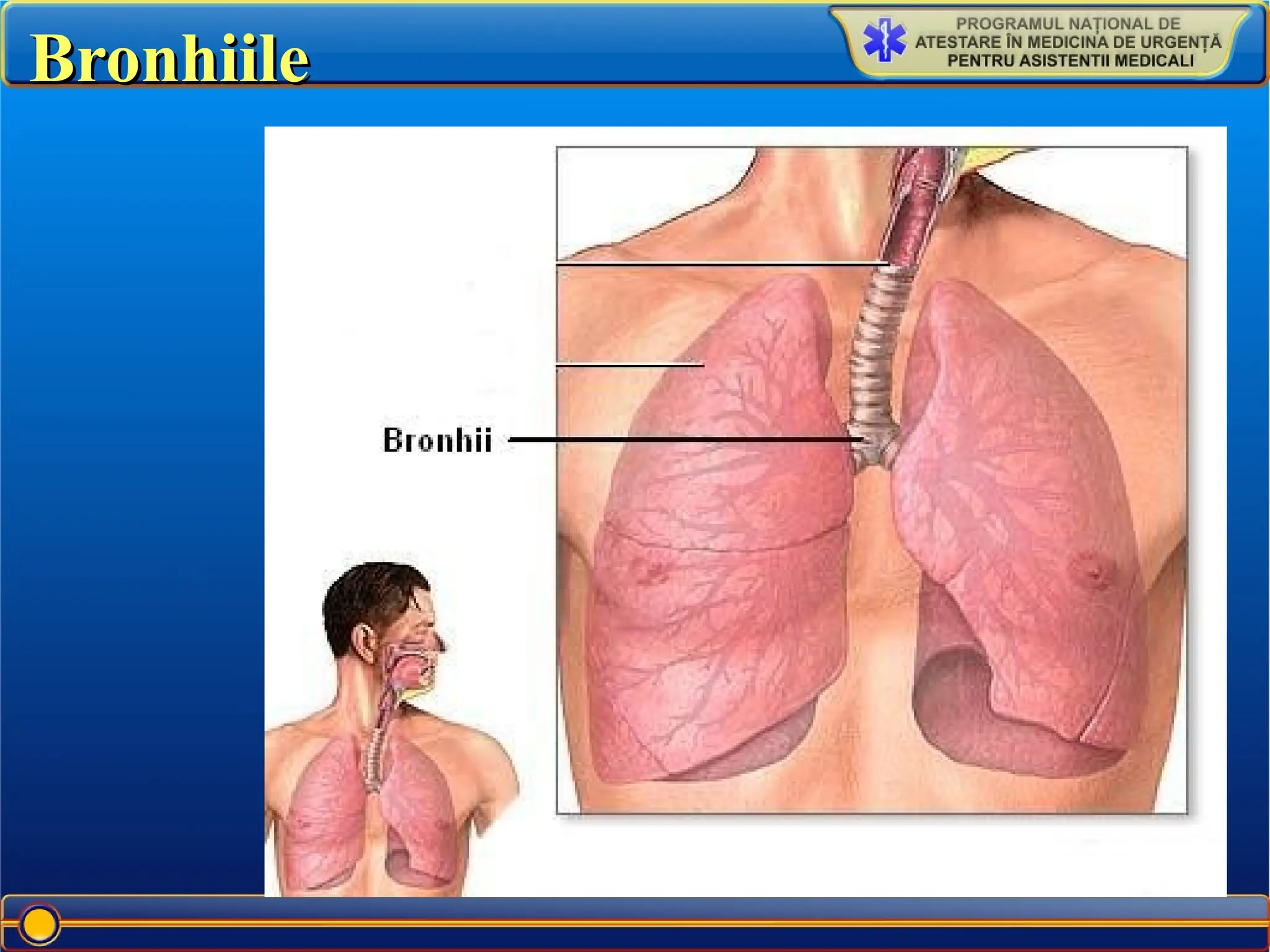 Bronhiile

PROGRAMUL NAȚIONAL DE ATESTARE ÎN MEDICINA DE URGENȚĂ PENTRU ASISTENTII MEDICALI

Bronhii